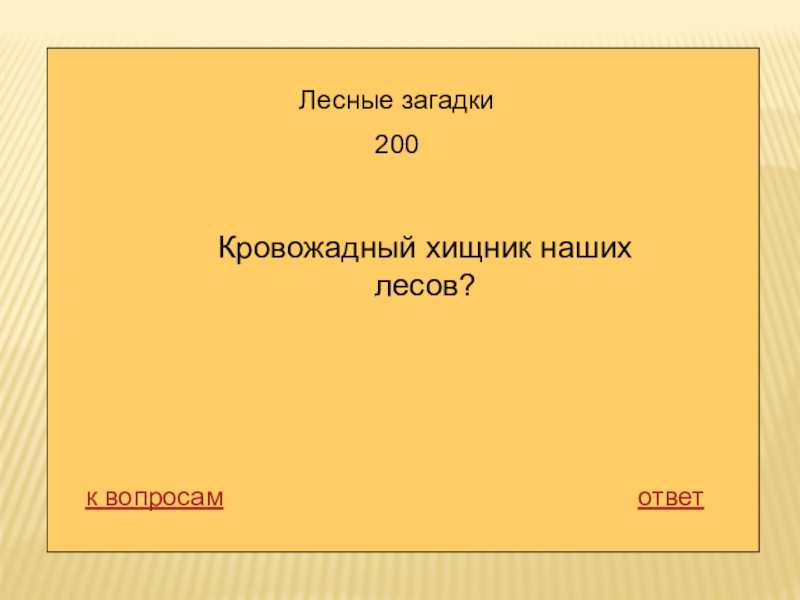 Лесные загадки

200

Кровожадный хищник наших лесов?

к вопросам

ответ